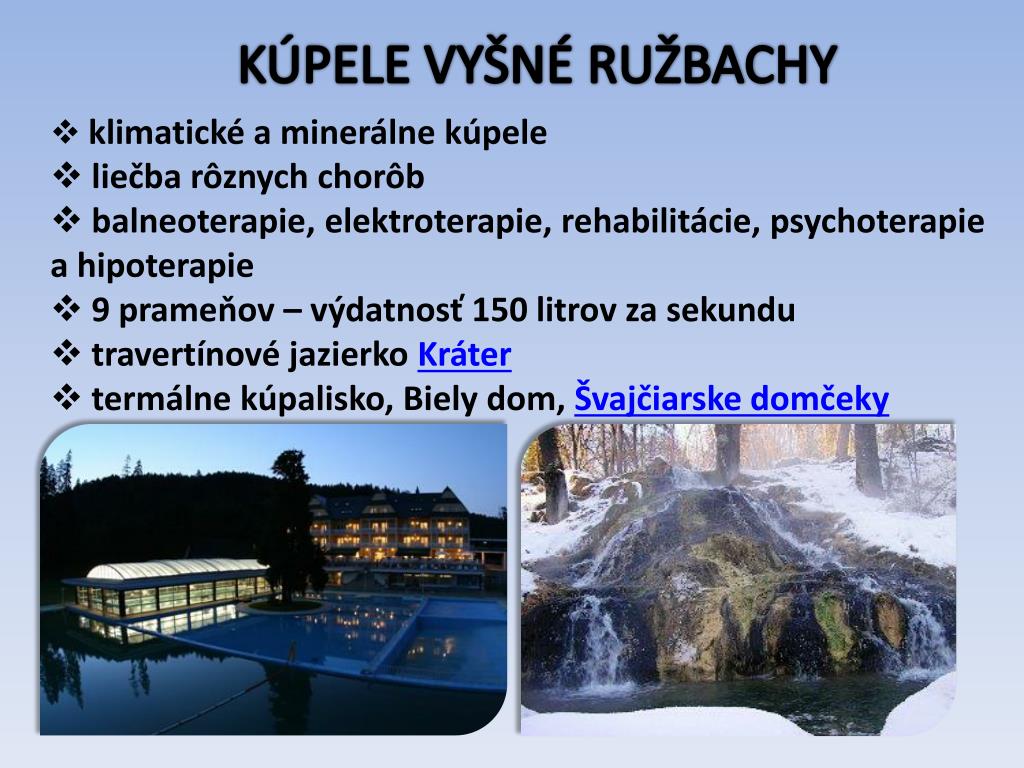 KÚPELE VYŠNÉ RUŽBACHY

❖ klimatické a minerálne kúpele
❖ liečba rôznych chorôb
❖ balneoterapie, elektroterapie, rehabilitácie, psychoterapie a hipoterapie
❖ 9 prameňov – výdatnosť 150 litrov za sekundu
❖ travertínové jazierko Kráter
❖ termálne kúpalisko, Biely dom, Švajčiarske domčeky